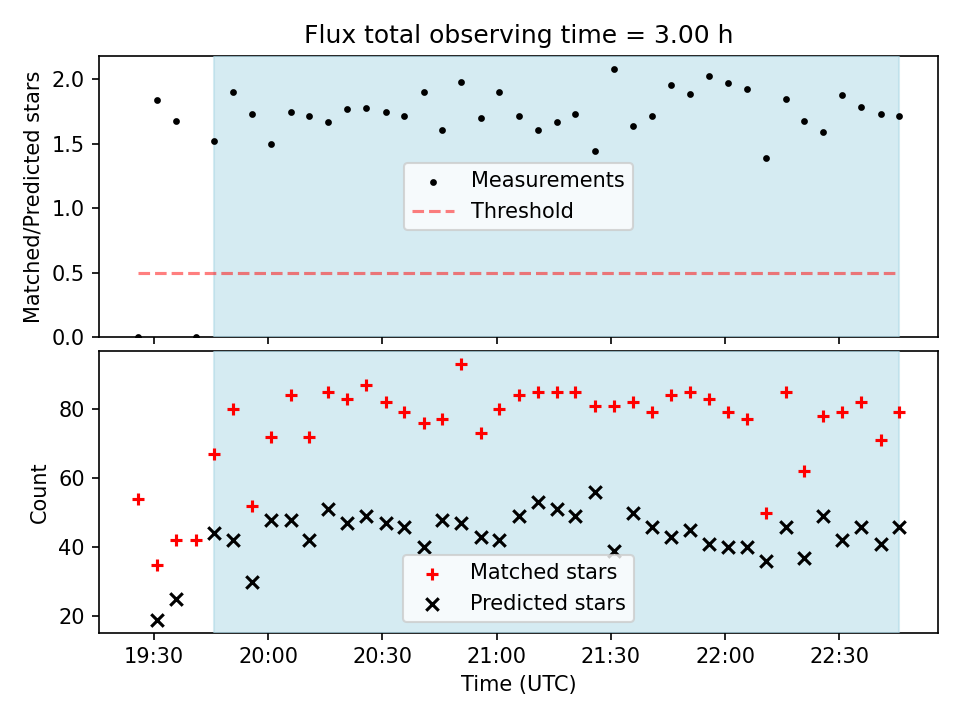 Flux total observing time = 3.00 h

Matched/Predicted stars

2.0
1.5
1.0
0.5
0.0

Measurements
Threshold

Count

80
60
40
20

Matched stars
Predicted stars

19:30 20:00 20:30 21:00 21:30 22:00 22:30

Time (UTC)